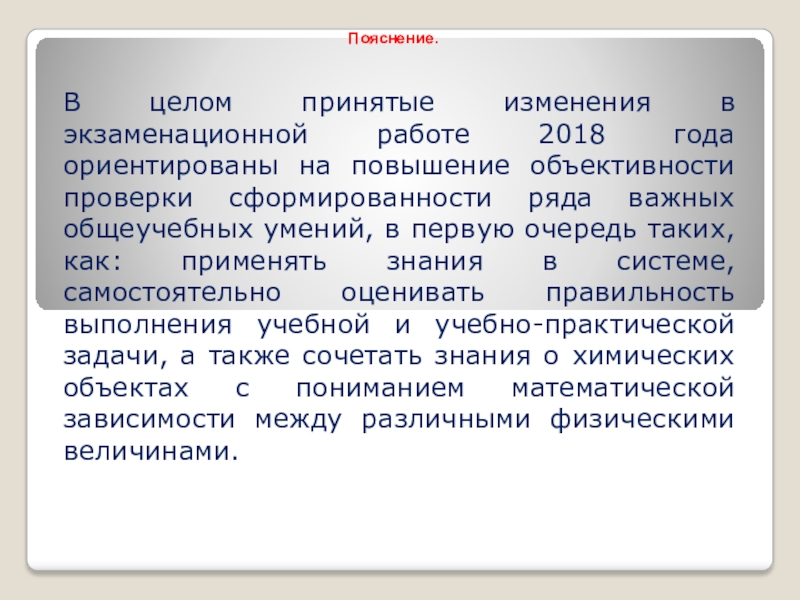 Пояснение.

В целом принятые изменения в экзаменационной работе 2018 года ориентированы на повышение объективности проверки сформированности ряда важных общеучебных умений, в первую очередь таких, как: применять знания в системе, самостоятельно оценивать правильность выполнения учебной и учебно-практической задачи, а также сочетать знания о химических объектах с пониманием математической зависимости между различными физическими величинами.